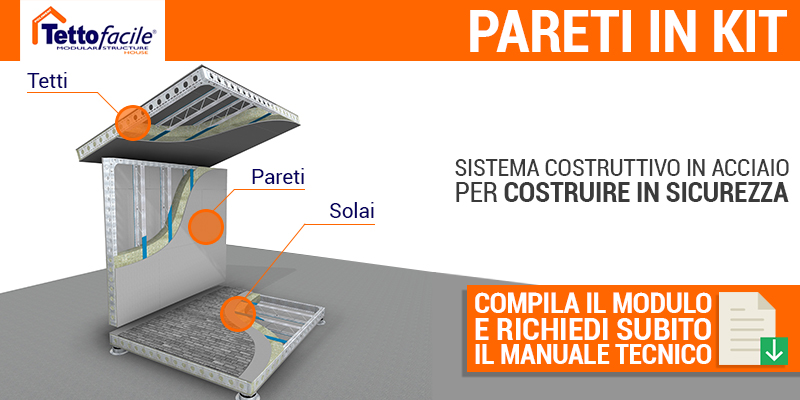 Tettofacile®
MODULAR STRUCTURE
HOUSE

PARETI IN KIT

Tetti

Pareti

Solai

SISTEMA COSTRUTTIVO IN ACCIAIO PER COSTRUIRE IN SICUREZZA

COMPILA IL MODULO E RICHIEDI SUBITO IL MANUALE TECNICO